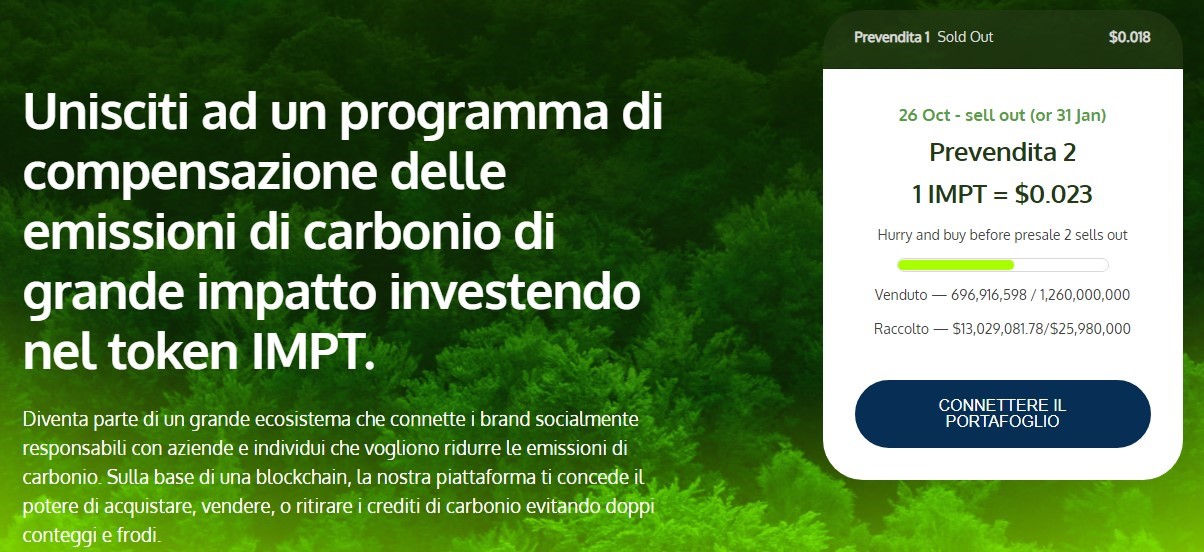 Unisciti ad un programma di compensazione delle emissioni di carbonio di grande impatto investendo nel token IMPT.

Diventa parte di un grande ecosistema che connette i brand socialmente responsabili con aziende e individui che vogliono ridurre le emissioni di carbonio. Sulla base di una blockchain, la nostra piattaforma ti concede il potere di acquistare, vendere, o ritirare i crediti di carbonio evitando doppi conteggi e frodi.

Prevendita 1 Sold Out $0.018

26 Oct - sell out (or 31 Jan)

Prevendita 2

1 IMPT = $0.023

Hurry and buy before presale 2 sells out

Venduto — 696,916,598 / 1,260,000,000

Raccolto — $13,029,081.78/$25,980,000

CONNETTERE IL PORTAFOGLIO